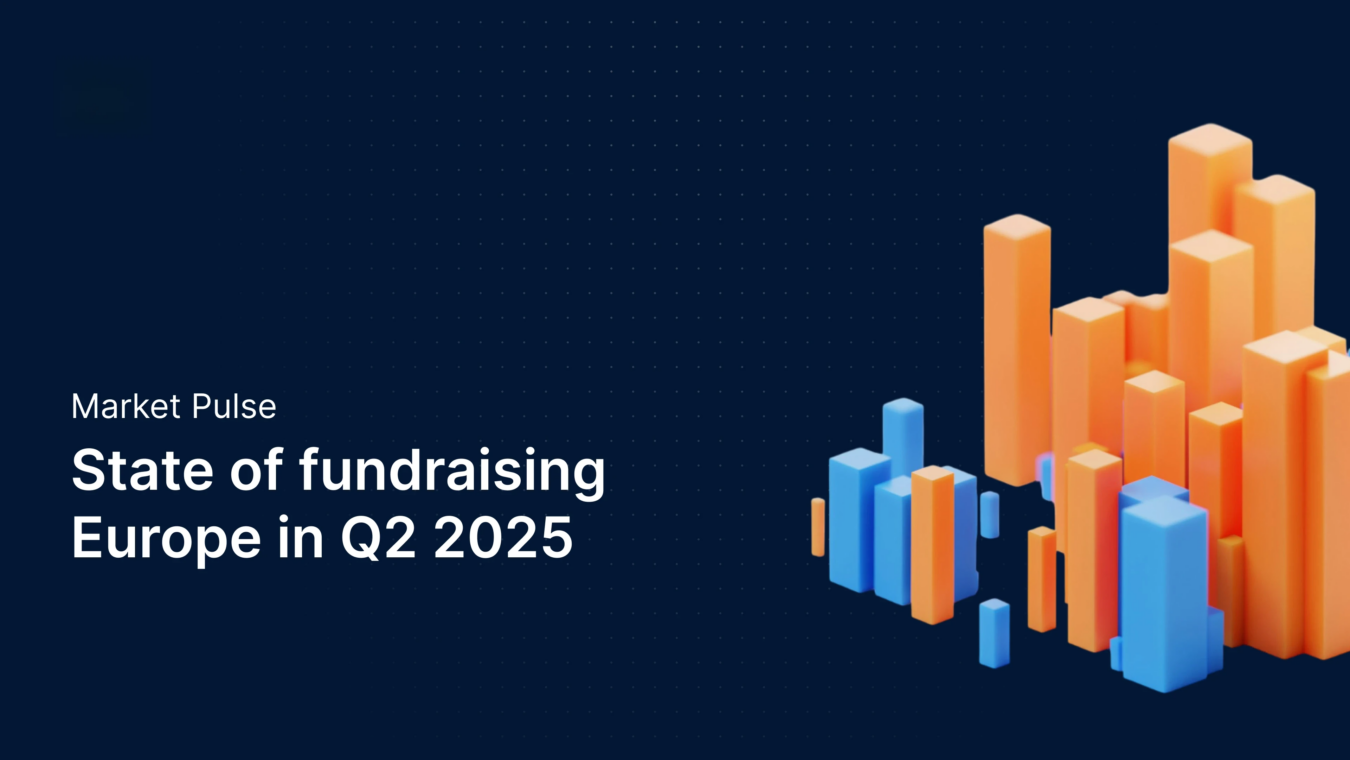 Market Pulse

State of fundraising Europe in Q2 2025